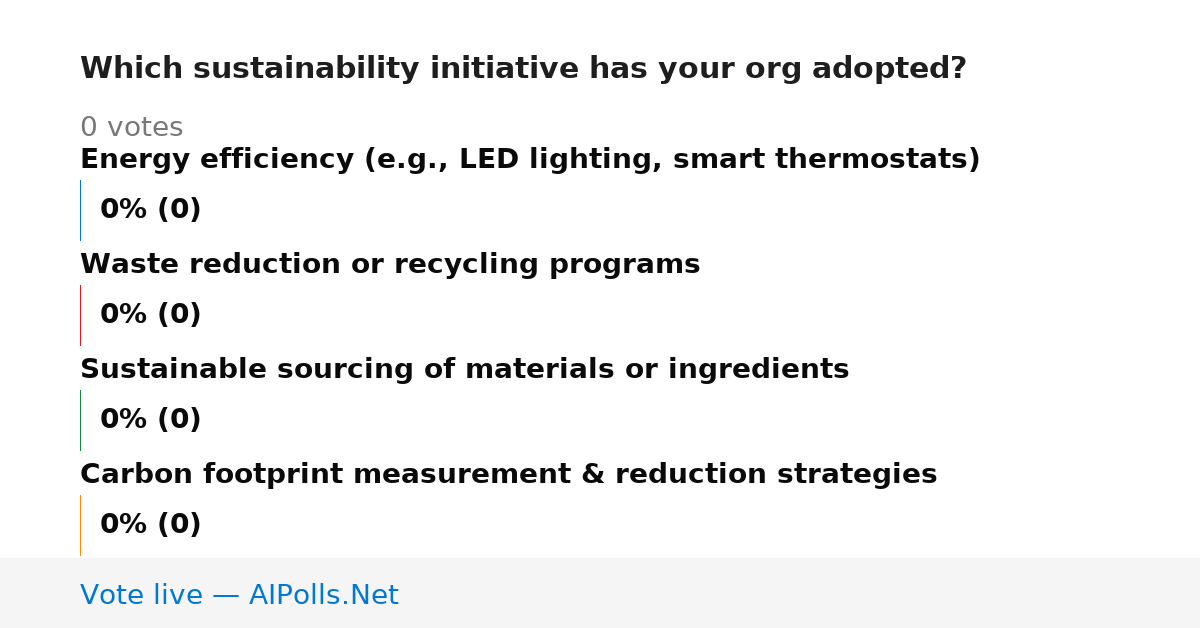 Which sustainability initiative has your org adopted?

0 votes

Energy efficiency (e.g., LED lighting, smart thermostats)

0% (0)

Waste reduction or recycling programs

0% (0)

Sustainable sourcing of materials or ingredients

0% (0)

Carbon footprint measurement & reduction strategies

0% (0)

Vote live — AIPolls.Net